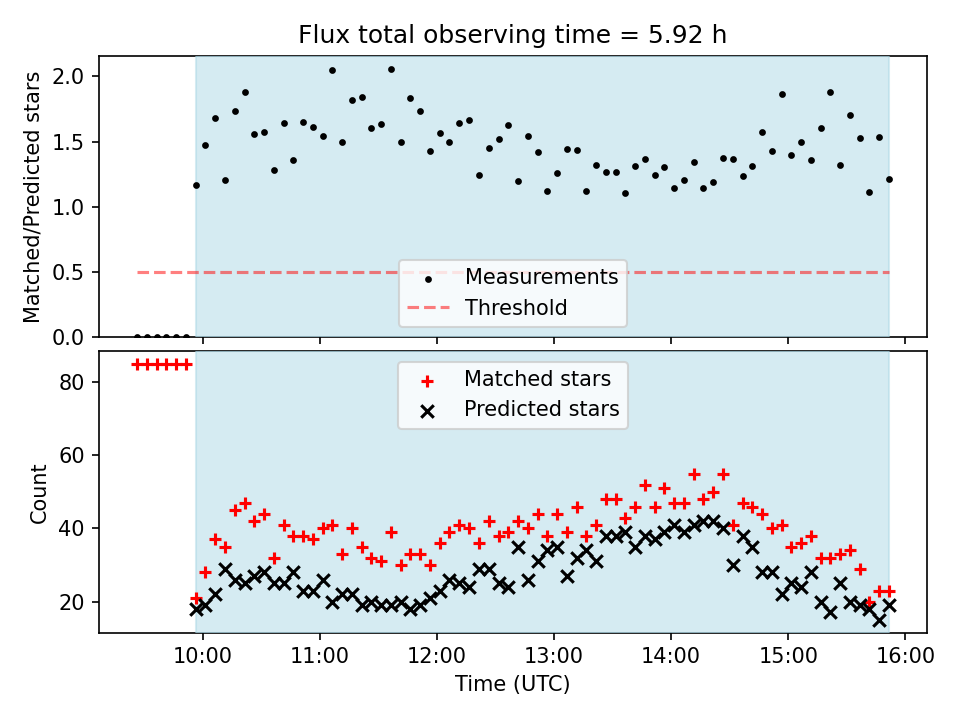 Flux total observing time = 5.92 h

Matched/Predicted stars

2.0
1.5
1.0
0.5
0.0

Measurements
Threshold

Count

80
60
40
20

Matched stars
Predicted stars

10:00 11:00 12:00 13:00 14:00 15:00 16:00

Time (UTC)